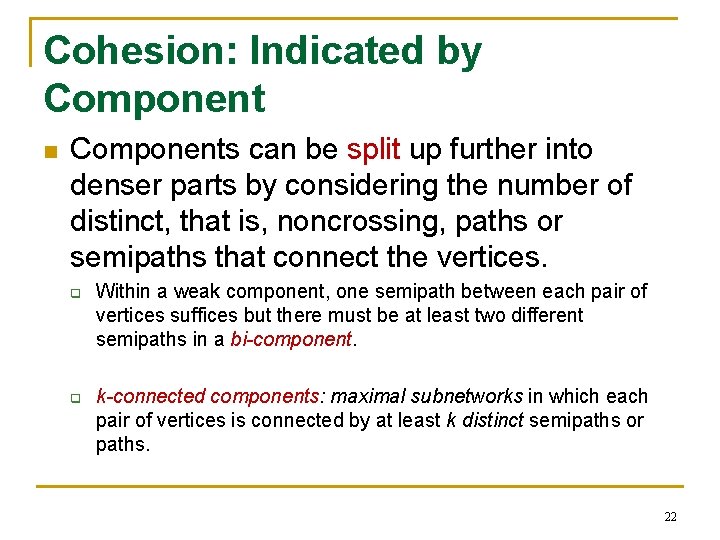 Cohesion: Indicated by Component

Components can be split up further into denser parts by considering the number of distinct, that is, noncrossing, paths or semipaths that connect the vertices.

Within a weak component, one semipath between each pair of vertices suffices but there must be at least two different semipaths in a bi-component.

k-connected components: maximal subnetworks in which each pair of vertices is connected by at least k distinct semipaths or paths.

22